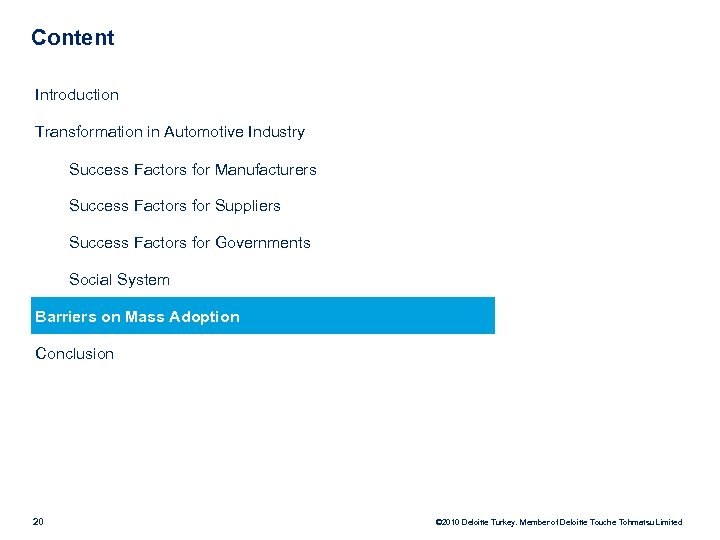 Content

Introduction

Transformation in Automotive Industry

Success Factors for Manufacturers

Success Factors for Suppliers

Success Factors for Governments

Social System

Barriers on Mass Adoption

Conclusion

20

©2010 Deloitte Turkey. Member of Deloitte Touche Tohmatsu Limited